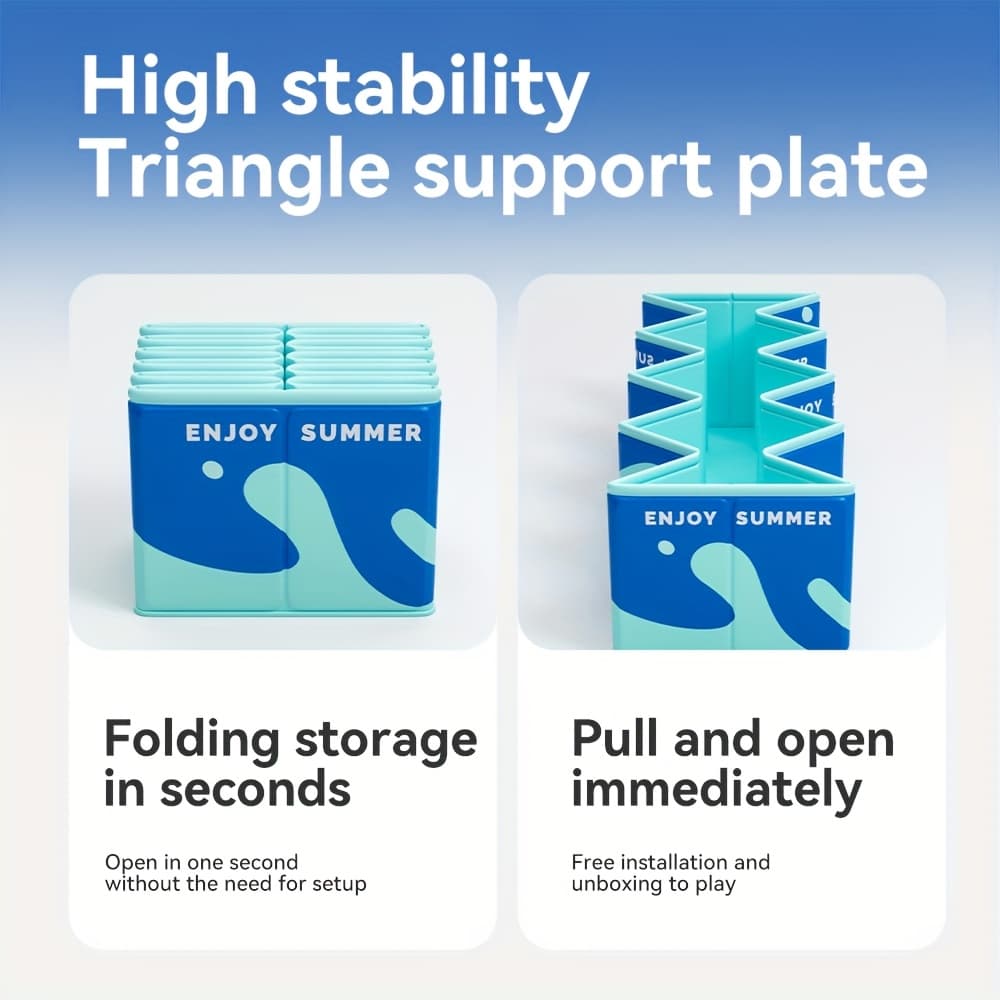 High stability
Triangle support plate

ENJOY SUMMER

Folding storage in seconds

Open in one second without the need for setup

ENJOY SUMMER

Pull and open immediately

Free installation and unboxing to play